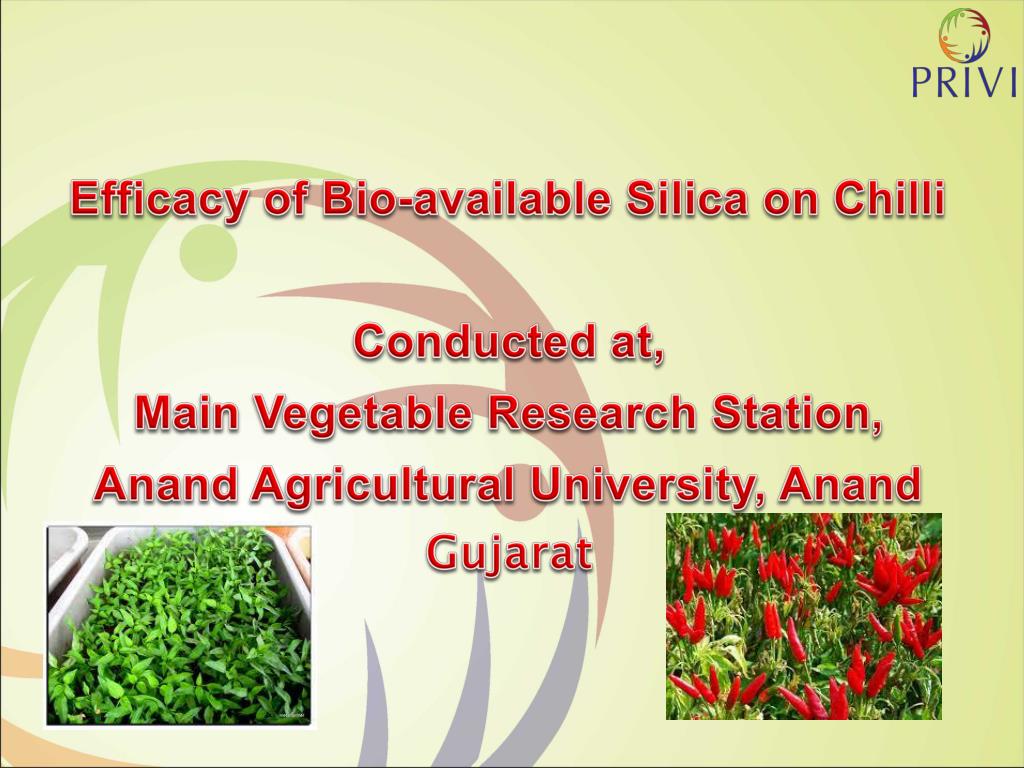 PRIVI

Efficacy of Bio-available Silica on Chilli

Conducted at,
Main Vegetable Research Station,
Anand Agricultural University, Anand
Gujarat